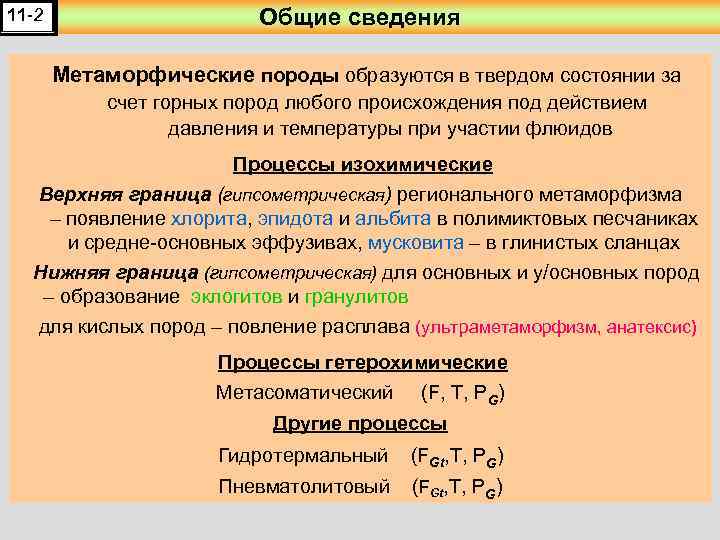 11-2

Общие сведения

Метаморфические породы образуются в твердом состоянии за счет горных пород любого происхождения под действием давления и температуры при участии флюидов

Процессы изохимические

Верхняя граница (гипсометрическая) регионального метаморфизма – появление хлорита, эпидота и альбита в полимиктовых песчаниках и средне-основных эффузивах, мусковита – в глинистых сланцах

Нижняя граница (гипсометрическая) для основных и у/основных пород – образование эклогитов и гранулитов

для кислых пород – повление расплава (ультраметаморфизм, анатексис)

Процессы гетерохимические

Метасоматический (F, T, $P_G$)

Другие процессы

Гидротермальный ($F_{Gt}$,T, $P_G$)

Пневматолитовый ($F_{Gt}$,T, $P_G$)